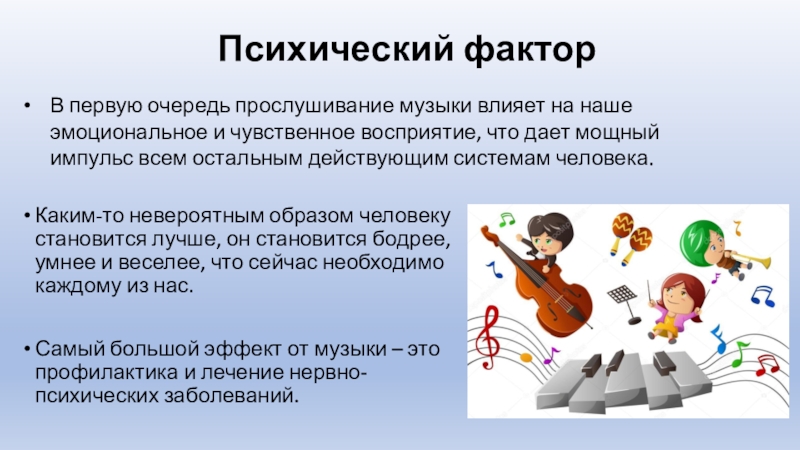 Психический фактор

• В первую очередь прослушивание музыки влияет на наше эмоциональное и чувственное восприятие, что дает мощный импульс всем остальным действующим системам человека.

• Каким-то невероятным образом человеку становится лучше, он становится бодрее, умнее и веселее, что сейчас необходимо каждому из нас.

• Самый большой эффект от музыки – это профилактика и лечение нервно-психических заболеваний.